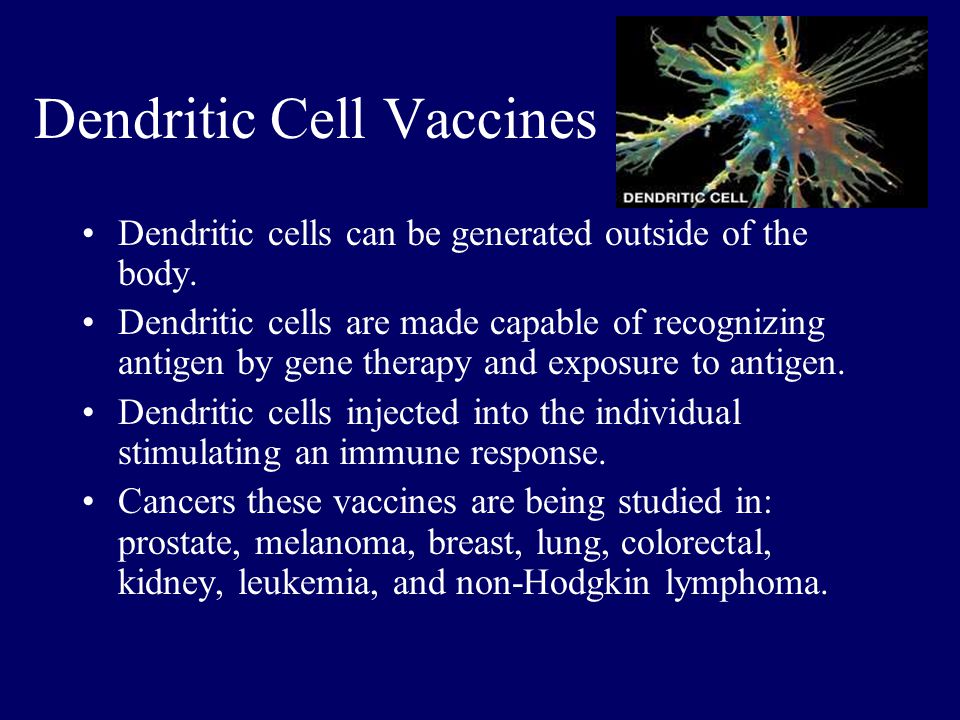 Dendritic Cell Vaccines

DENDRITIC CELL

• Dendritic cells can be generated outside of the body.
• Dendritic cells are made capable of recognizing antigen by gene therapy and exposure to antigen.
• Dendritic cells injected into the individual stimulating an immune response.
• Cancers these vaccines are being studied in: prostate, melanoma, breast, lung, colorectal, kidney, leukemia, and non-Hodgkin lymphoma.